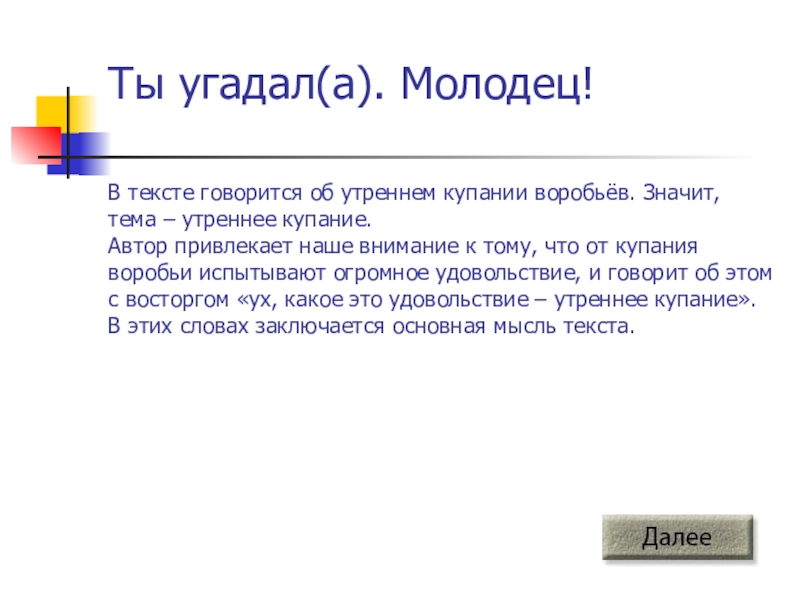 Ты угадал(а). Молодец!

В тексте говорится об утреннем купании воробьёв. Значит, тема – утреннее купание.
Автор привлекает наше внимание к тому, что от купания воробьи испытывают огромное удовольствие, и говорит об этом с восторгом «ух, какое это удовольствие – утреннее купание».
В этих словах заключается основная мысль текста.

Далее